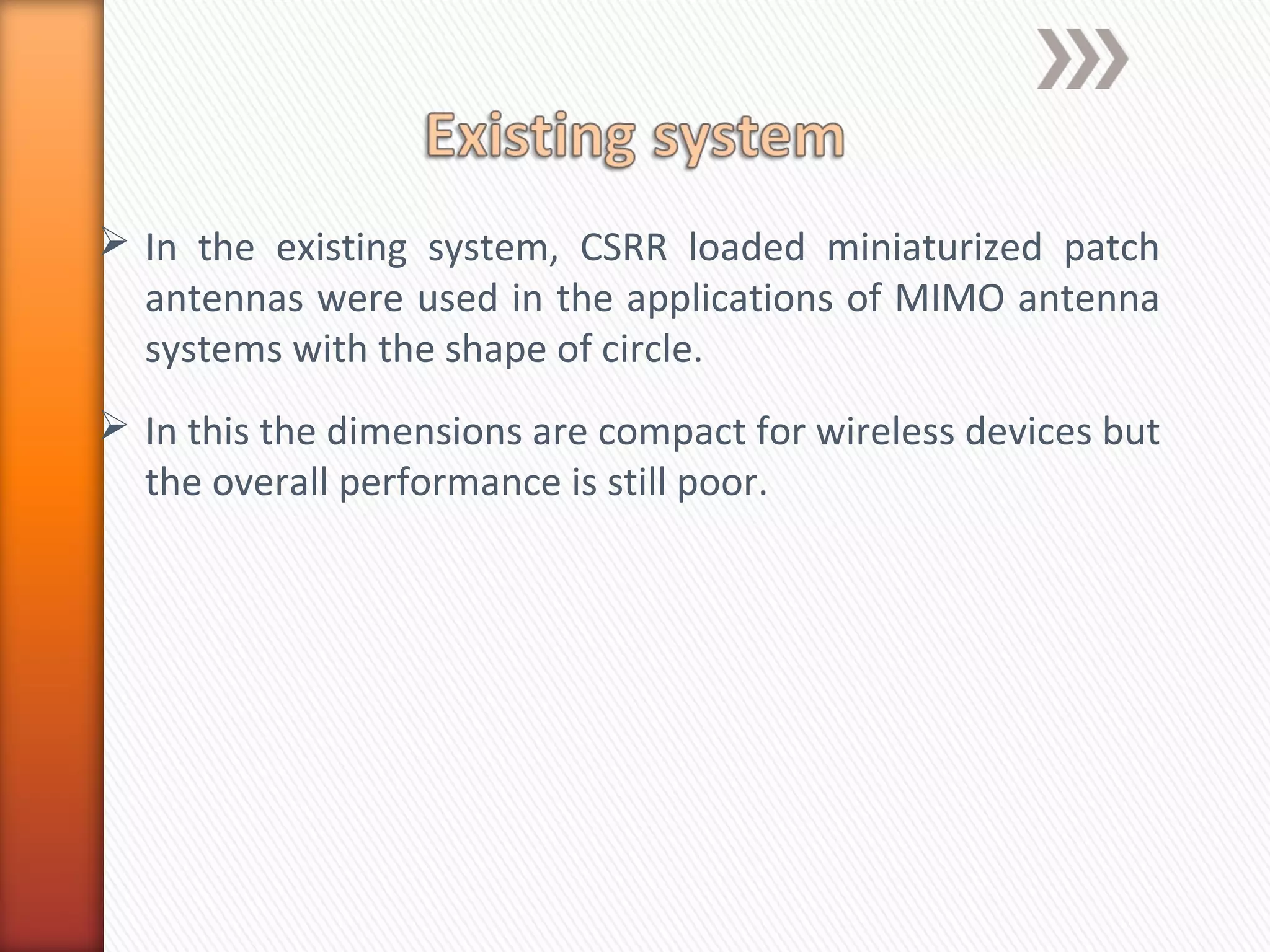 Existing system

➢ In the existing system, CSRR loaded miniaturized patch antennas were used in the applications of MIMO antenna systems with the shape of circle.

➢ In this the dimensions are compact for wireless devices but the overall performance is still poor.